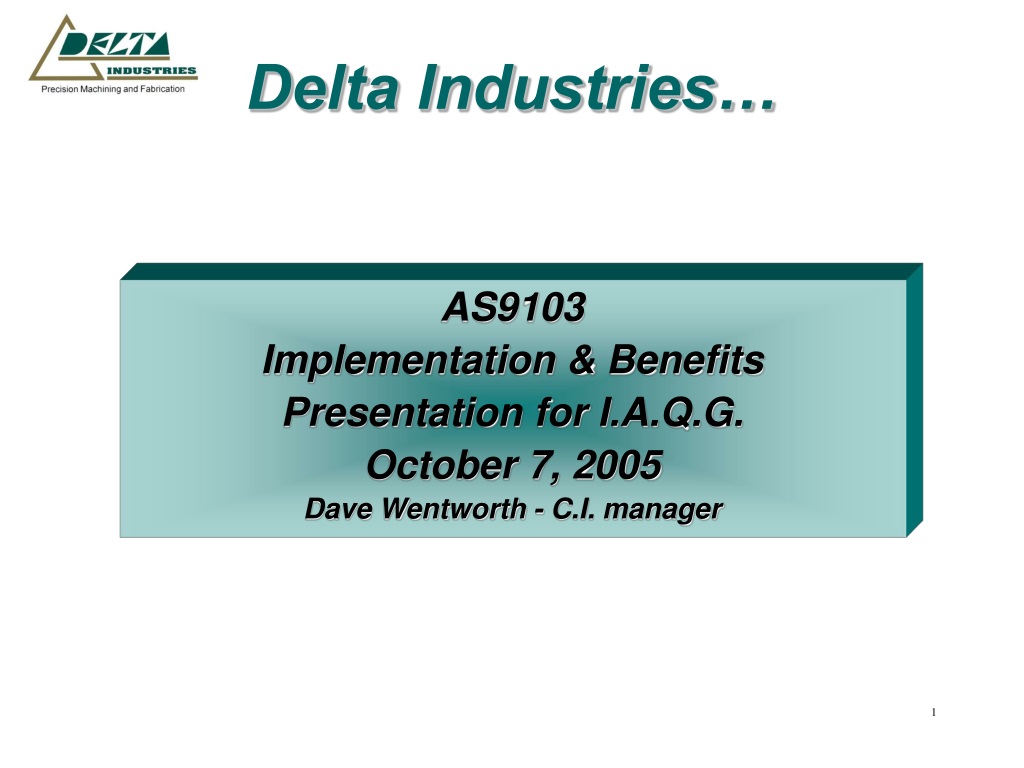 DELTA
INDUSTRIES
Precision Machining and Fabrication

Delta Industries…

AS9103
Implementation & Benefits
Presentation for I.A.Q.G.
October 7, 2005
Dave Wentworth - C.I. manager

1